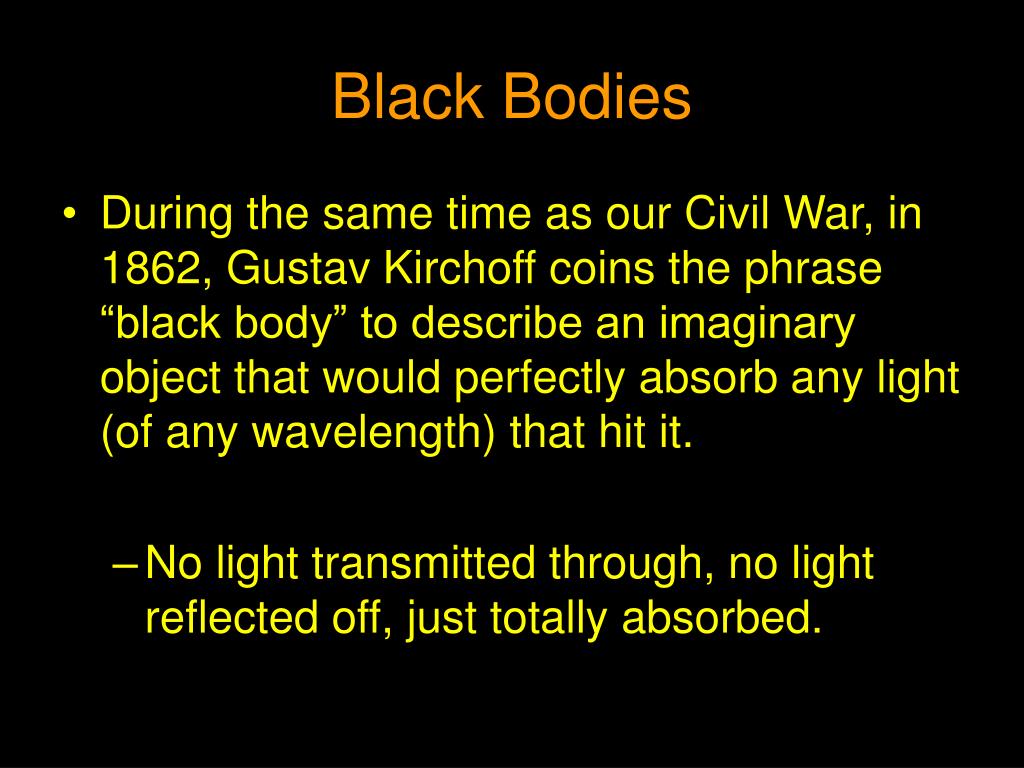 Black Bodies

• During the same time as our Civil War, in 1862, Gustav Kirchoff coins the phrase “black body” to describe an imaginary object that would perfectly absorb any light (of any wavelength) that hit it.

– No light transmitted through, no light reflected off, just totally absorbed.